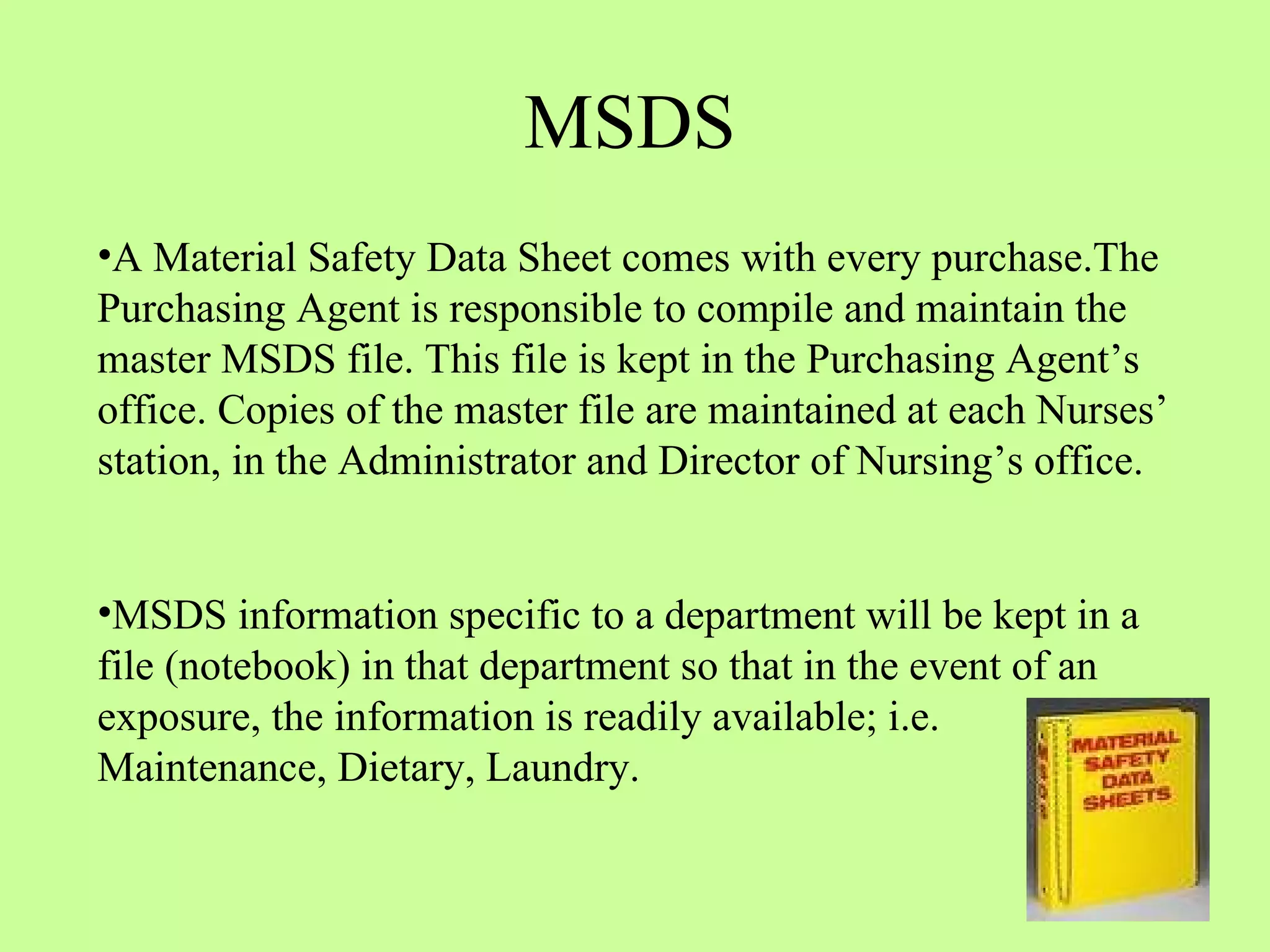 MSDS

•A Material Safety Data Sheet comes with every purchase.The Purchasing Agent is responsible to compile and maintain the master MSDS file. This file is kept in the Purchasing Agent’s office. Copies of the master file are maintained at each Nurses’ station, in the Administrator and Director of Nursing’s office.

•MSDS information specific to a department will be kept in a file (notebook) in that department so that in the event of an exposure, the information is readily available; i.e. Maintenance, Dietary, Laundry.

MSDS

MATERIAL SAFETY DATA SHEETS